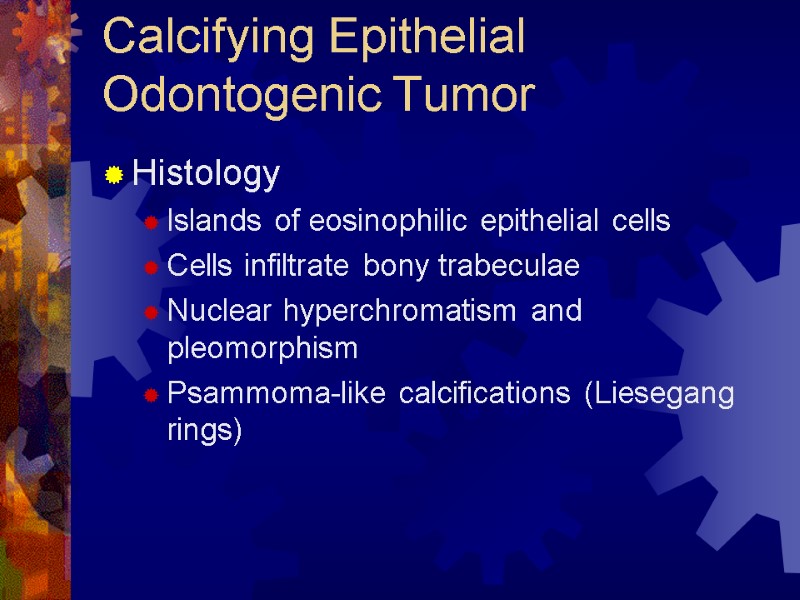 Calcifying Epithelial Odontogenic Tumor

Histology

Islands of eosinophilic epithelial cells

Cells infiltrate bony trabeculae

Nuclear hyperchromatism and pleomorphism

Psammoma-like calcifications (Liesegang rings)